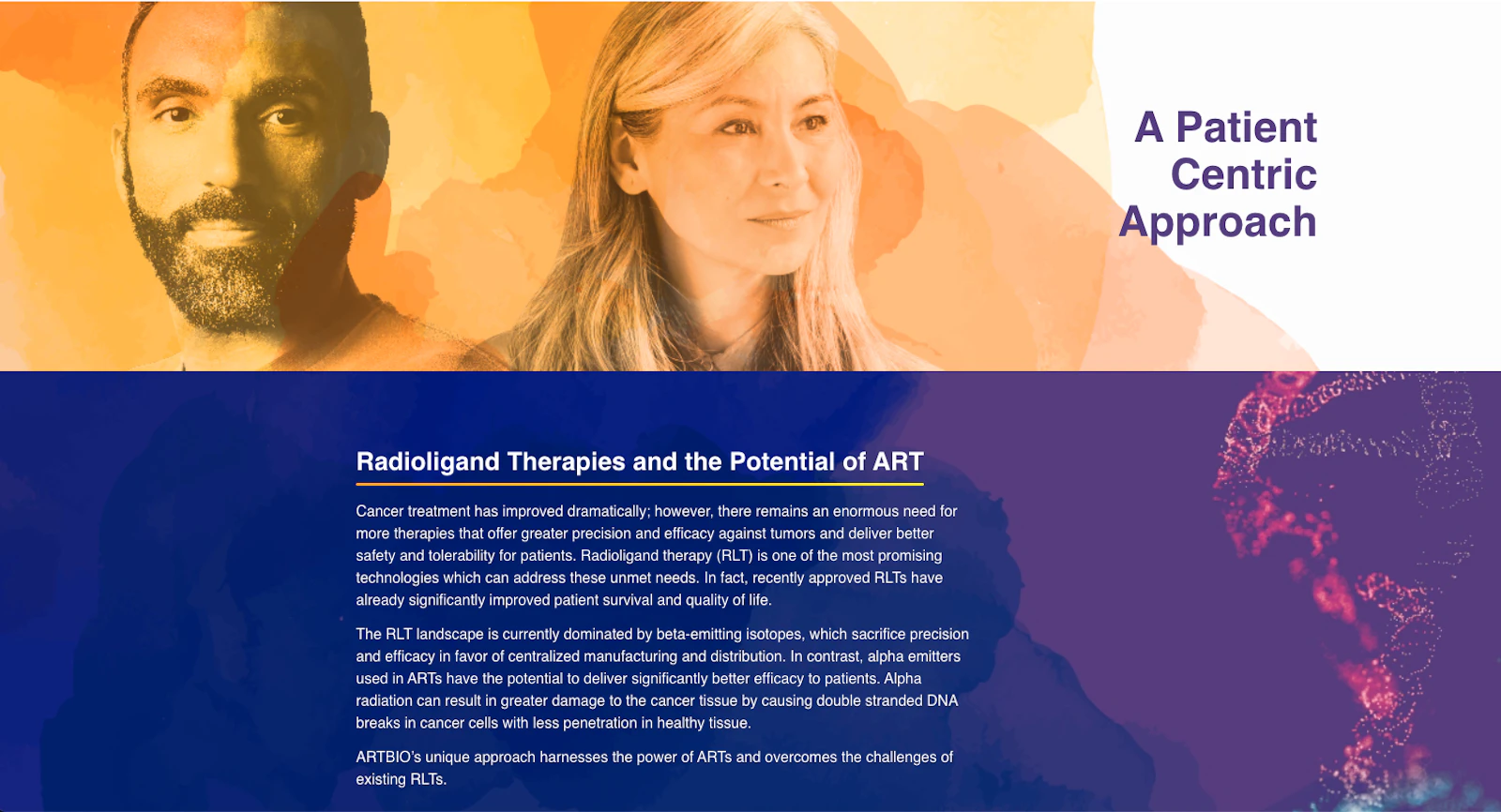 A Patient Centric Approach

Radioligand Therapies and the Potential of ART

Cancer treatment has improved dramatically; however, there remains an enormous need for more therapies that offer greater precision and efficacy against tumors and deliver better safety and tolerability for patients. Radioligand therapy (RLT) is one of the most promising technologies which can address these unmet needs. In fact, recently approved RLTs have already significantly improved patient survival and quality of life.

The RLT landscape is currently dominated by beta-emitting isotopes, which sacrifice precision and efficacy in favor of centralized manufacturing and distribution. In contrast, alpha emitters used in ARTs have the potential to deliver significantly better efficacy to patients. Alpha radiation can result in greater damage to the cancer tissue by causing double stranded DNA breaks in cancer cells with less penetration in healthy tissue.

ARTBIO's unique approach harnesses the power of ARTs and overcomes the challenges of existing RLTs.